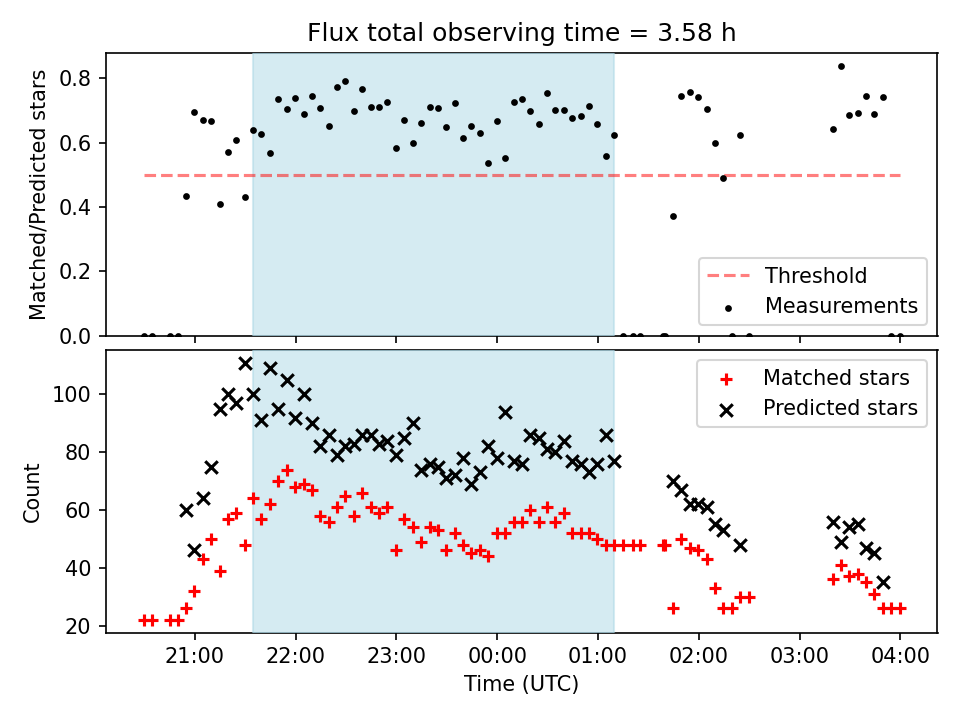 Flux total observing time = 3.58 h

Matched/Predicted stars

0.8
0.6
0.4
0.2
0.0

Threshold
Measurements

Matched stars
Predicted stars

Count

100
80
60
40
20

21:00
22:00
23:00
00:00
01:00
02:00
03:00
04:00

Time (UTC)